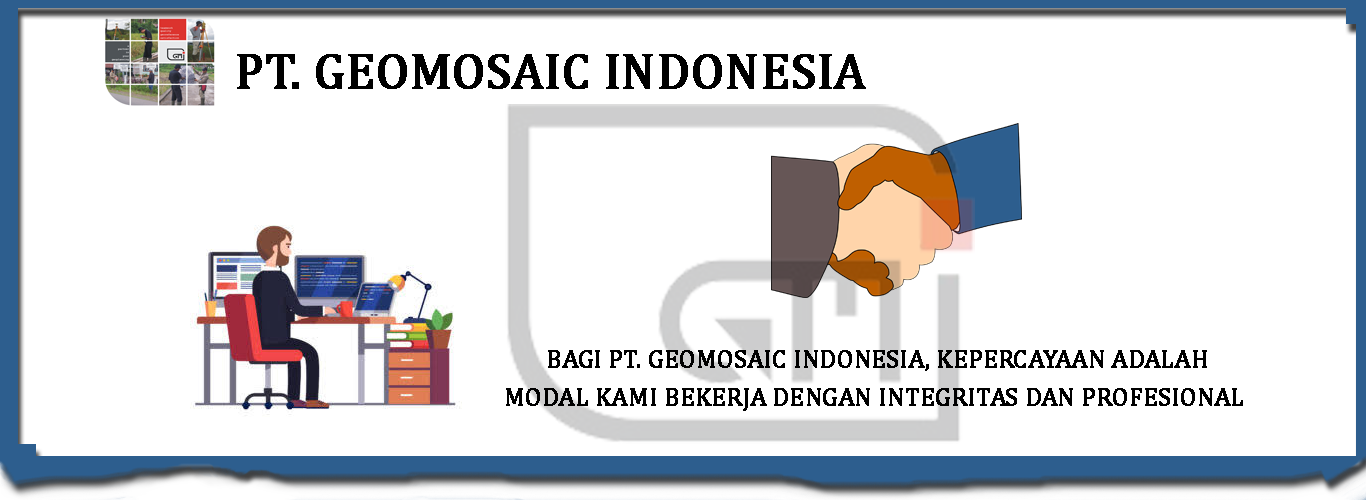 PT. GEOMOSAIC INDONESIA

BAGI PT. GEOMOSAIC INDONESIA, KEPERCAYAAN ADALAH MODAL KAMI BEKERJA DENGAN INTEGRITAS DAN PROFESIONAL